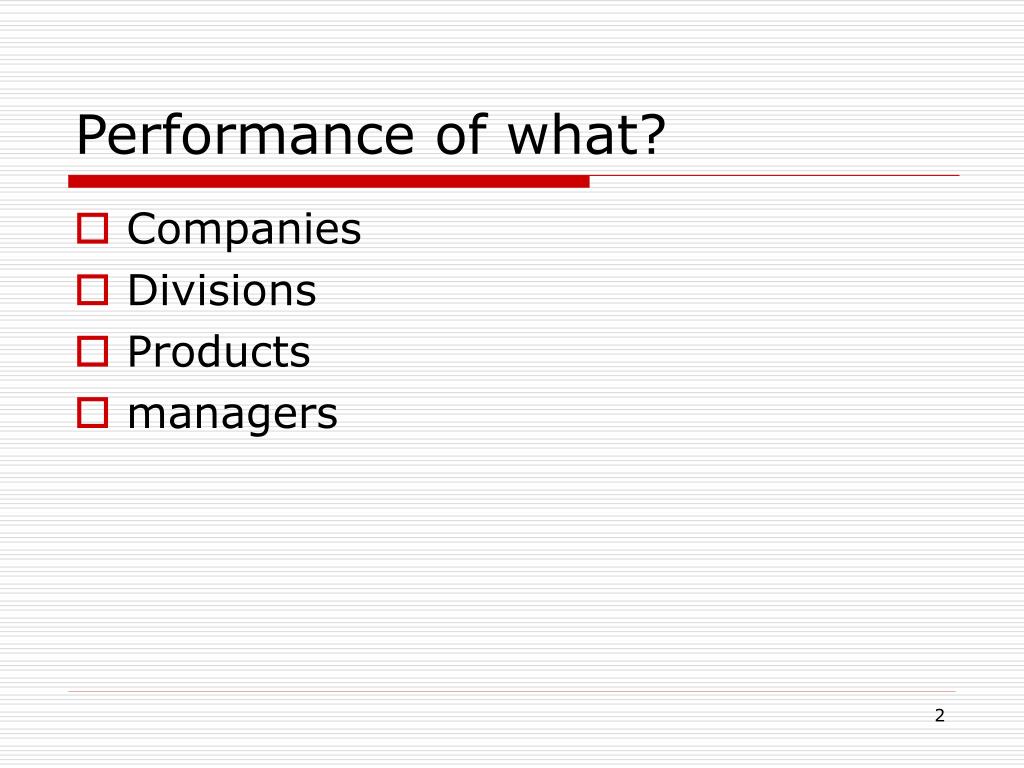 Performance of what?

- Companies
- Divisions
- Products
- managers

2